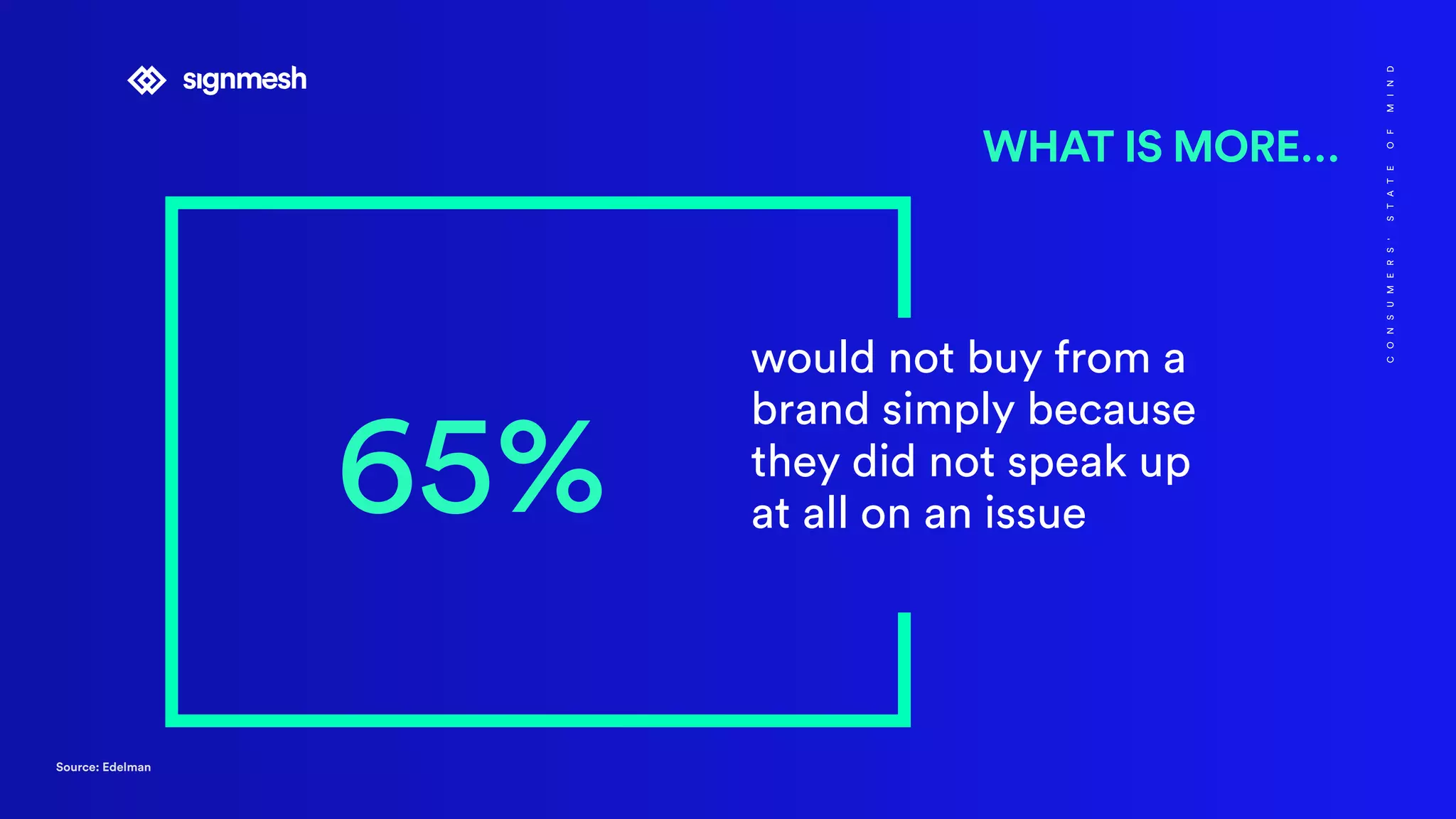 signmesh

WHAT IS MORE...

CONSUMERS' STATE OF MIND

65%

would not buy from a brand simply because they did not speak up at all on an issue

Source: Edelman